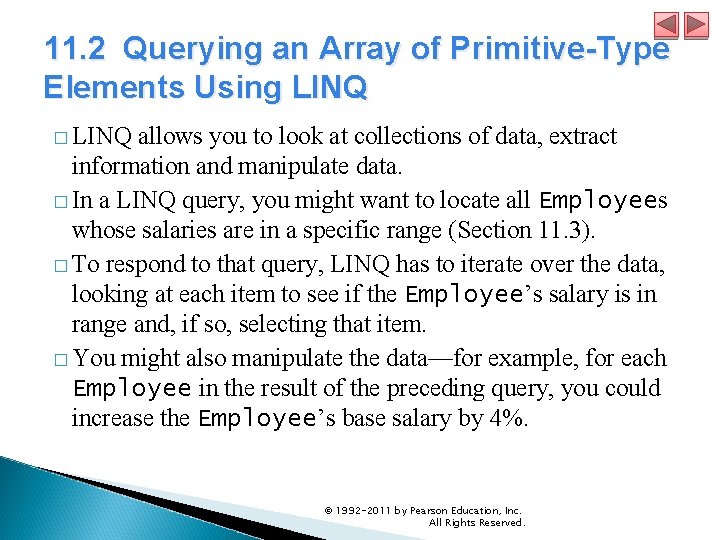 11.2 Querying an Array of Primitive-Type Elements Using LINQ

□ LINQ allows you to look at collections of data, extract information and manipulate data.

□ In a LINQ query, you might want to locate all Employees whose salaries are in a specific range (Section 11.3).

□ To respond to that query, LINQ has to iterate over the data, looking at each item to see if the Employee's salary is in range and, if so, selecting that item.

□ You might also manipulate the data—for example, for each Employee in the result of the preceding query, you could increase the Employee's base salary by 4%.

© 1992-2011 by Pearson Education, Inc. All Rights Reserved.